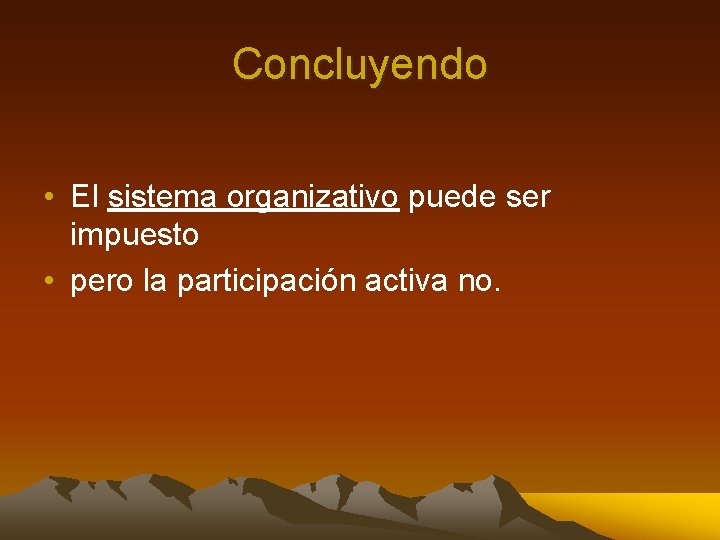 Concluyendo

• El sistema organizativo puede ser impuesto
• pero la participación activa no.